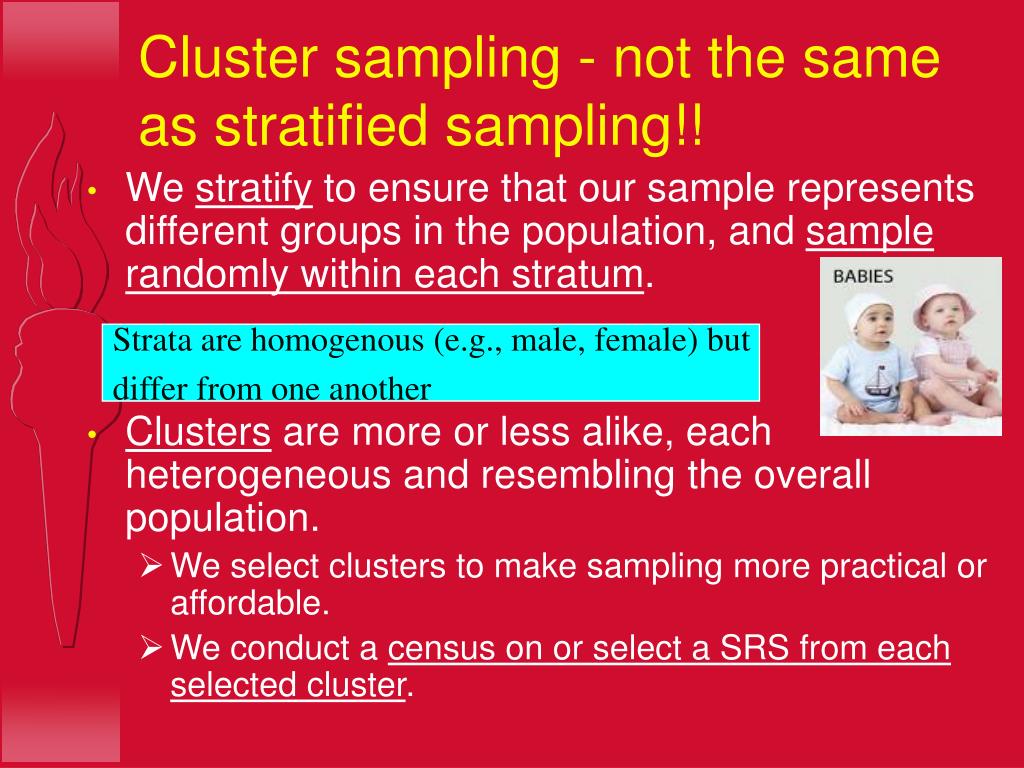 Cluster sampling - not the same as stratified sampling!!

• We stratify to ensure that our sample represents different groups in the population, and sample randomly within each stratum.

BABIES

Strata are homogenous (e.g., male, female) but differ from one another

• Clusters are more or less alike, each heterogeneous and resembling the overall population.

➢ We select clusters to make sampling more practical or affordable.

➢ We conduct a census on or select a SRS from each selected cluster.